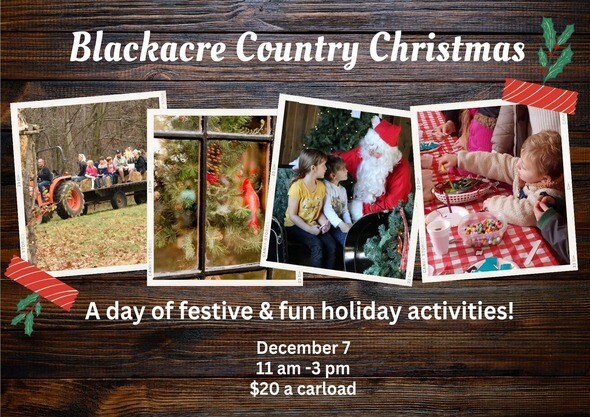 Blackacre Country Christmas

A day of festive & fun holiday activities!

December 7
11 am -3 pm
$20 a carload